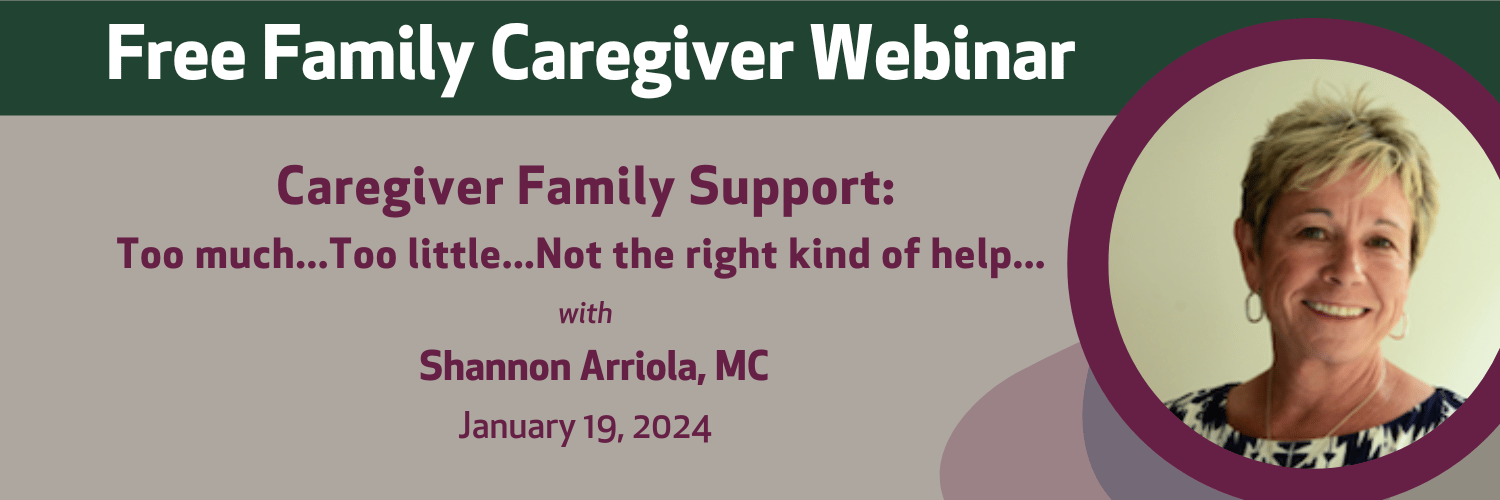 Free Family Caregiver Webinar

Caregiver Family Support:

Too much...Too little...Not the right kind of help...

with

Shannon Arriola, MC

January 19, 2024